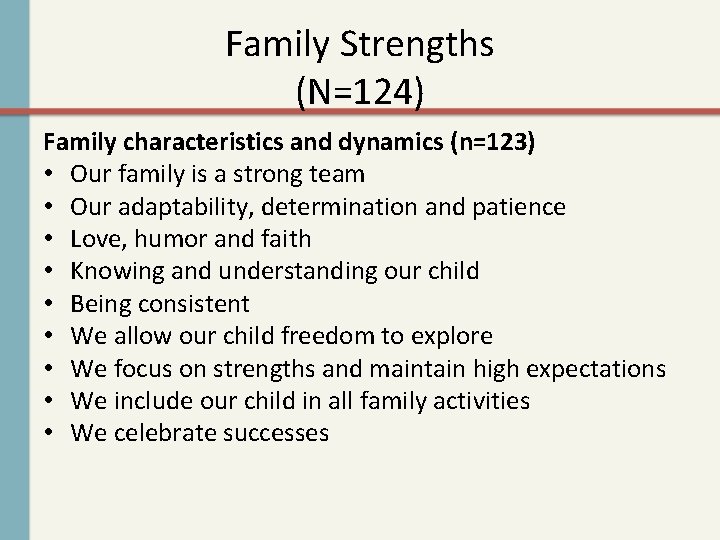 Family Strengths
(N=124)

Family characteristics and dynamics (n=123)
• Our family is a strong team
• Our adaptability, determination and patience
• Love, humor and faith
• Knowing and understanding our child
• Being consistent
• We allow our child freedom to explore
• We focus on strengths and maintain high expectations
• We include our child in all family activities
• We celebrate successes